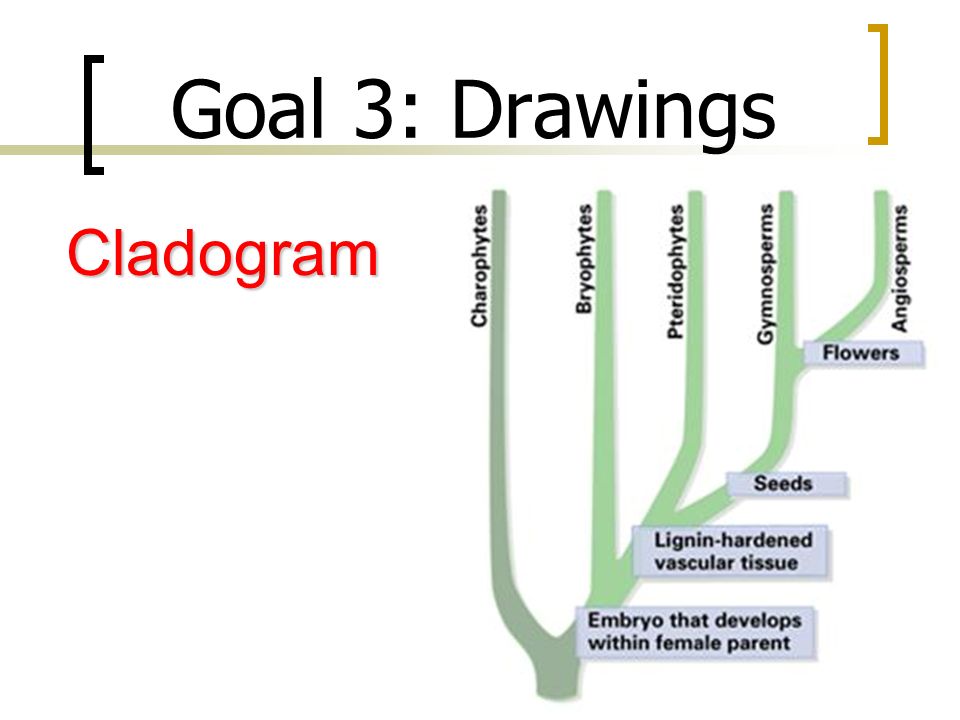 Goal 3: Drawings

Cladogram

Charophytes

Bryophytes

Pteridophytes

Gymnosperms

Angiosperms

Flowers

Seeds

Lignin-hardened vascular tissue

Embryo that develops within female parent